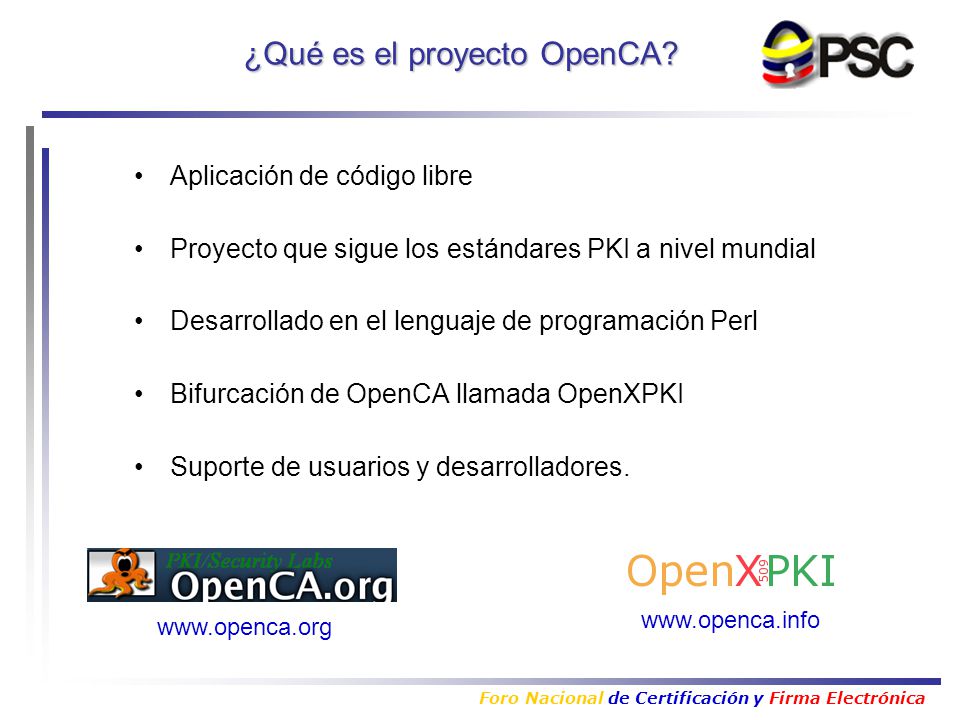 ¿Qué es el proyecto OpenCA?

PSC

• Aplicación de código libre

• Proyecto que sigue los estándares PKI a nivel mundial

• Desarrollado en el lenguaje de programación Perl

• Bifurcación de OpenCA llamada OpenXPKI

• Suporte de usuarios y desarrolladores.

PKI/Security Labs
OpenCA.org

www.openca.org

OpenX509PKI

www.openca.info

Foro Nacional de Certificación y Firma Electrónica